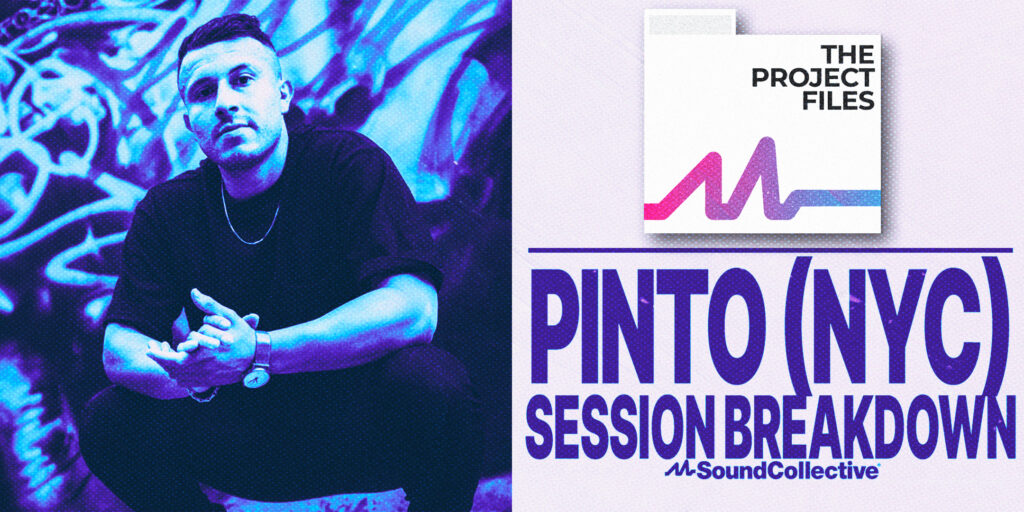 THE PROJECT FILES

PINTO (NYC)
SESSION BREAKDOWN

SoundCollective